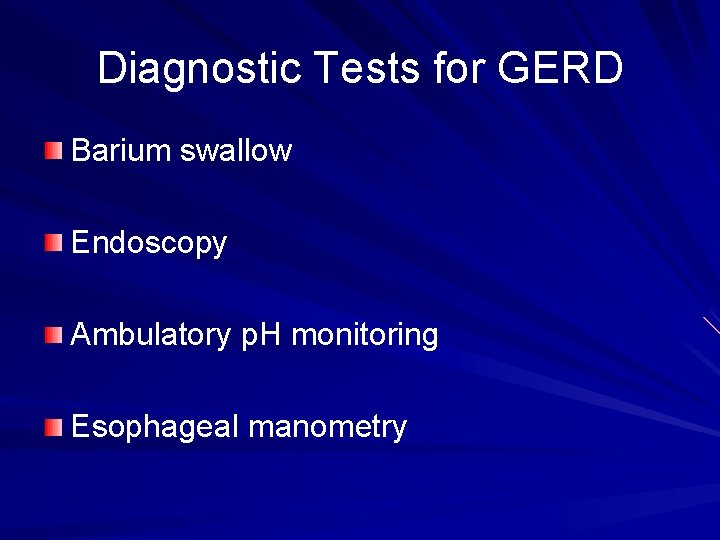 Diagnostic Tests for GERD

Barium swallow

Endoscopy

Ambulatory pH monitoring

Esophageal manometry